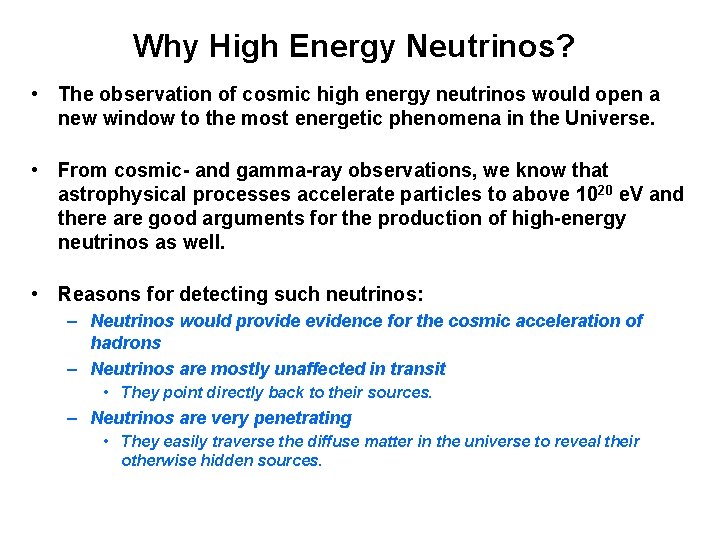 Why High Energy Neutrinos?

• The observation of cosmic high energy neutrinos would open a new window to the most energetic phenomena in the Universe.

• From cosmic- and gamma-ray observations, we know that astrophysical processes accelerate particles to above $10^{20}$ eV and there are good arguments for the production of high-energy neutrinos as well.

• Reasons for detecting such neutrinos:
– Neutrinos would provide evidence for the cosmic acceleration of hadrons
– Neutrinos are mostly unaffected in transit
• They point directly back to their sources.
– Neutrinos are very penetrating
• They easily traverse the diffuse matter in the universe to reveal their otherwise hidden sources.